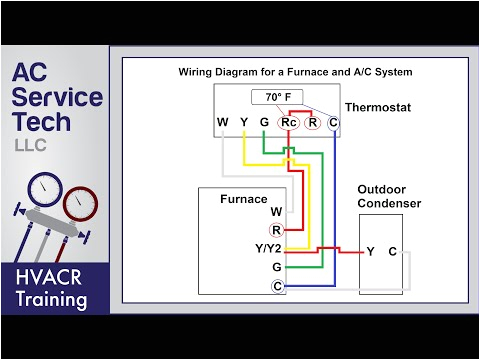 AC Service Tech
LLC

HVACR Training

Wiring Diagram for a Furnace and A/C System

70° F

Thermostat

W Y G Rc R C

Furnace

W
R
Y/Y2
G
C

Outdoor Condenser

Y C